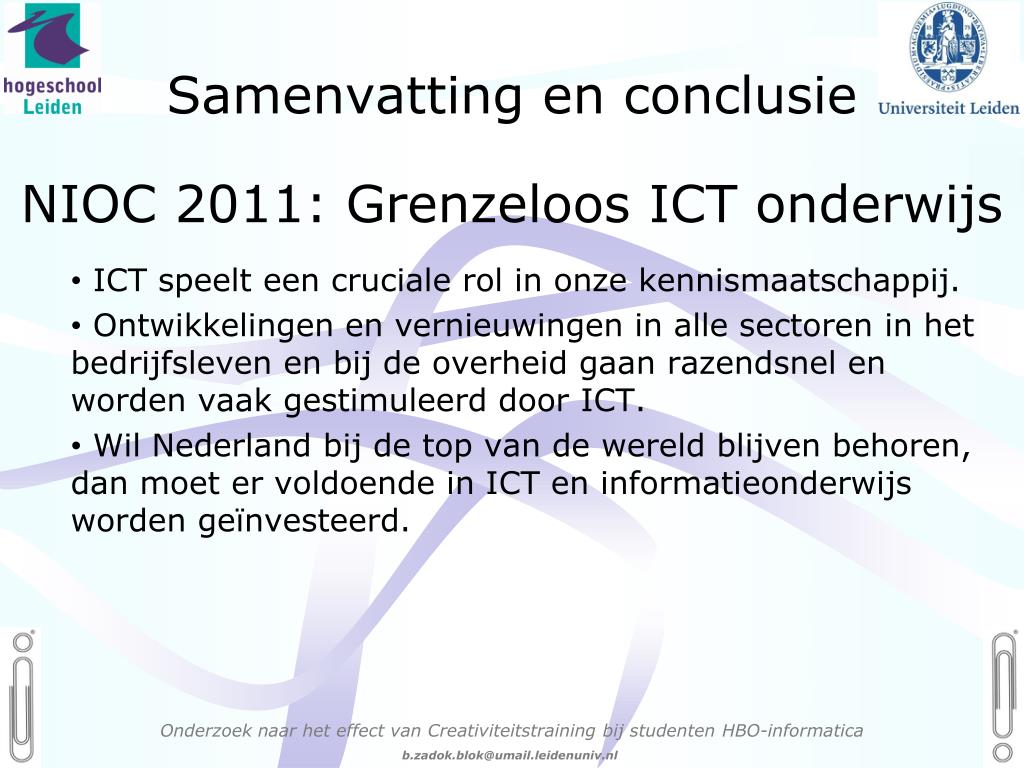 hogeschool Leiden

Samenvatting en conclusie

Universiteit Leiden

NIOC 2011: Grenzeloos ICT onderwijs

• ICT speelt een cruciale rol in onze kennismaatschappij.

• Ontwikkelingen en vernieuwingen in alle sectoren in het bedrijfsleven en bij de overheid gaan razendsnel en worden vaak gestimuleerd door ICT.

• Wil Nederland bij de top van de wereld blijven behoren, dan moet er voldoende in ICT en informatieonderwijs worden geïnvesteerd.

Onderzoek naar het effect van Creativiteitstraining bij studenten HBO-informatica

b.zadok.blok@umail.leidenuniv.nl